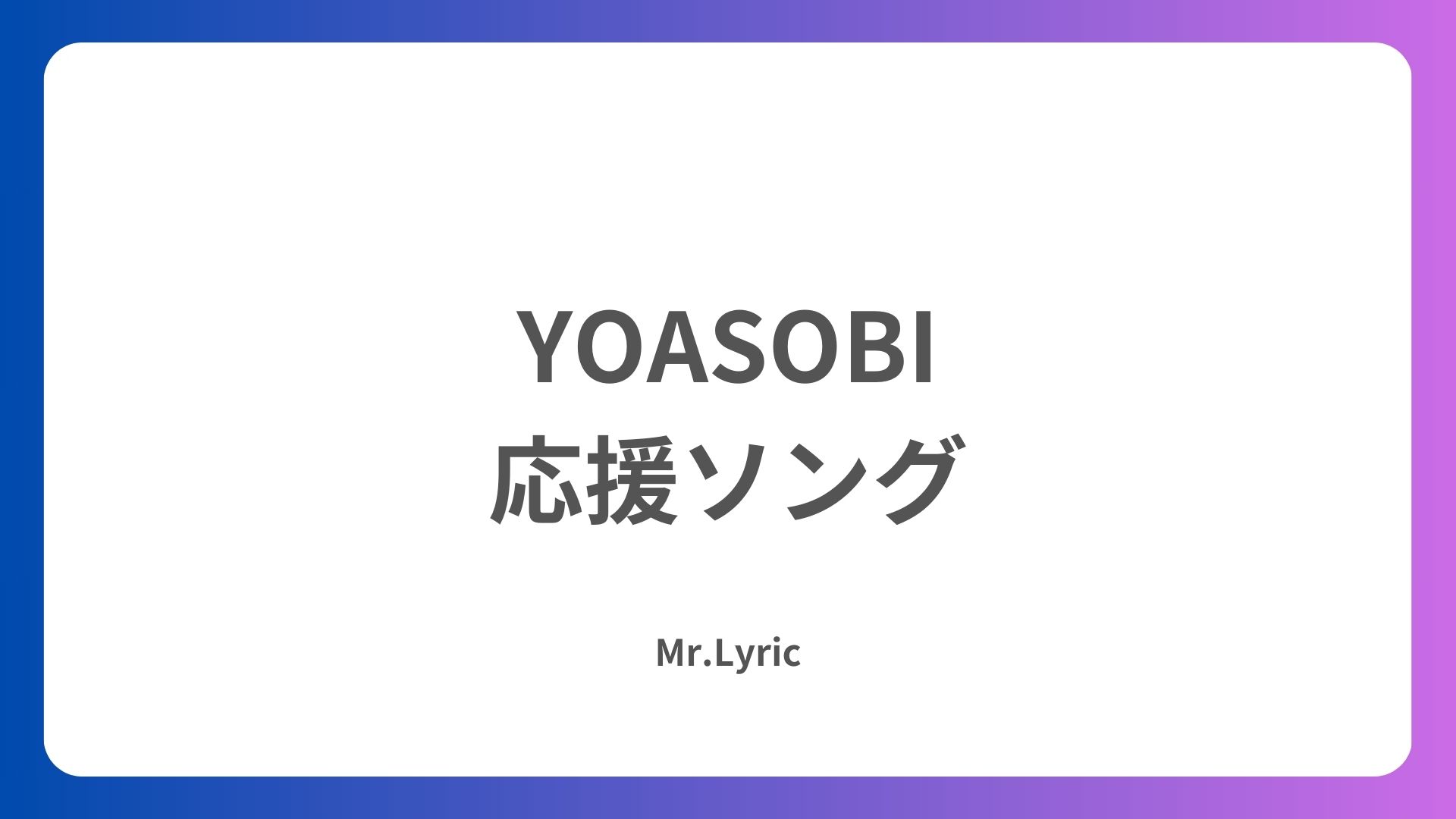 YOASOBI
応援ソング

Mr.Lyric